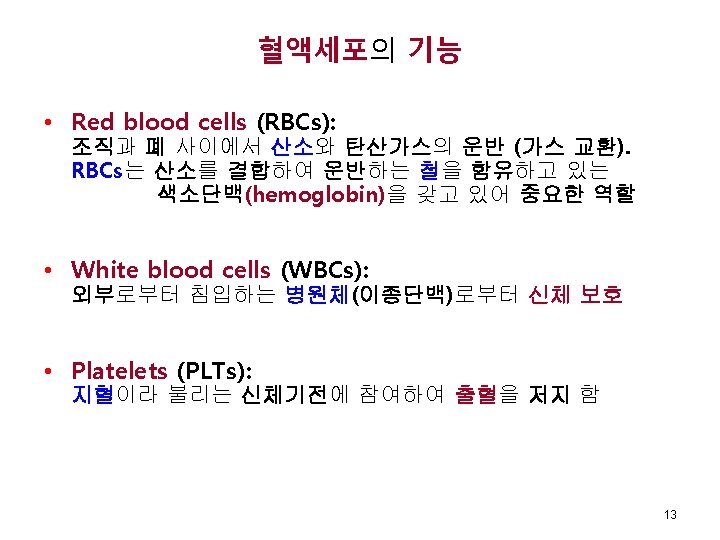 혈액세포의 기능

• Red blood cells (RBCs):
조직과 폐 사이에서 산소와 탄산가스의 운반 (가스 교환). RBCs는 산소를 결합하여 운반하는 철을 함유하고 있는 색소단백(hemoglobin)을 갖고 있어 중요한 역할

• White blood cells (WBCs):
외부로부터 침입하는 병원체(이종단백)로부터 신체 보호

• Platelets (PLTs):
지혈이라 불리는 신체기전에 참여하여 출혈을 저지 함

13